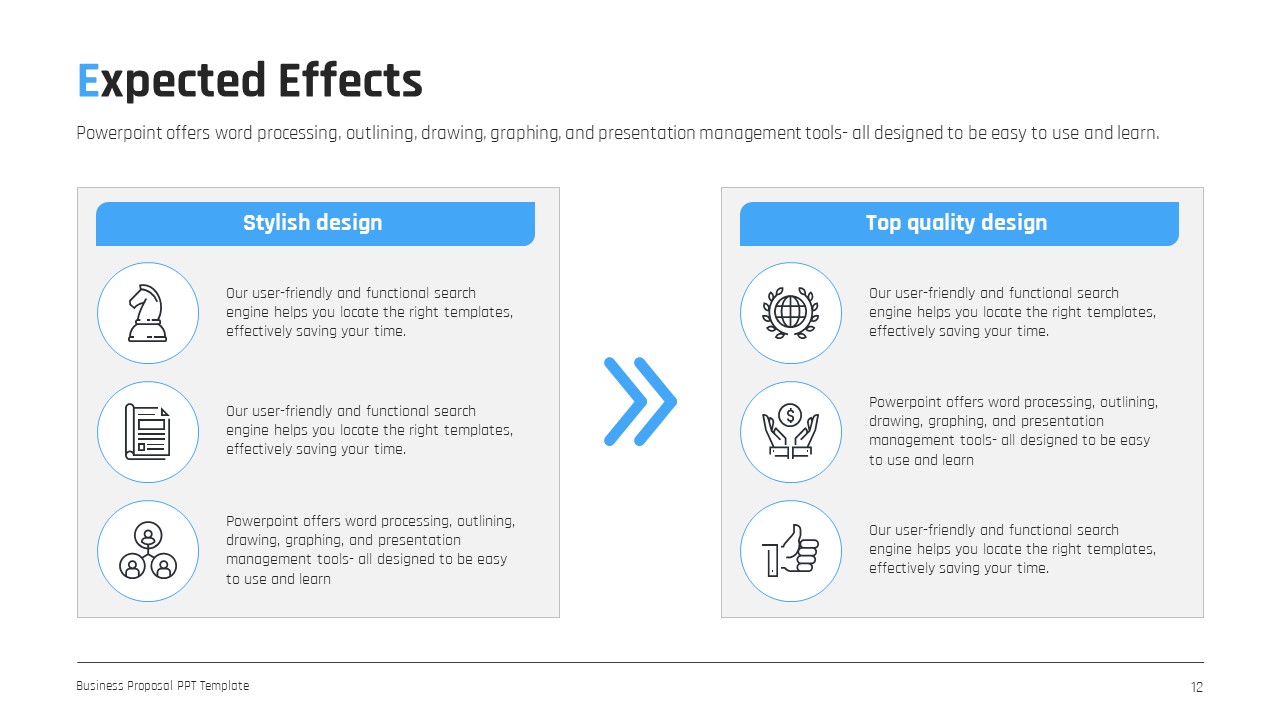 Expected Effects

Powerpoint offers word processing, outlining, drawing, graphing, and presentation management tools- all designed to be easy to use and learn.

Stylish design

Our user-friendly and functional search engine helps you locate the right templates, effectively saving your time.

Our user-friendly and functional search engine helps you locate the right templates, effectively saving your time.

Powerpoint offers word processing, outlining, drawing, graphing, and presentation management tools- all designed to be easy to use and learn

Top quality design

Our user-friendly and functional search engine helps you locate the right templates, effectively saving your time.

Powerpoint offers word processing, outlining, drawing, graphing, and presentation management tools- all designed to be easy to use and learn

Our user-friendly and functional search engine helps you locate the right templates, effectively saving your time.

Business Proposal PPT Template

12